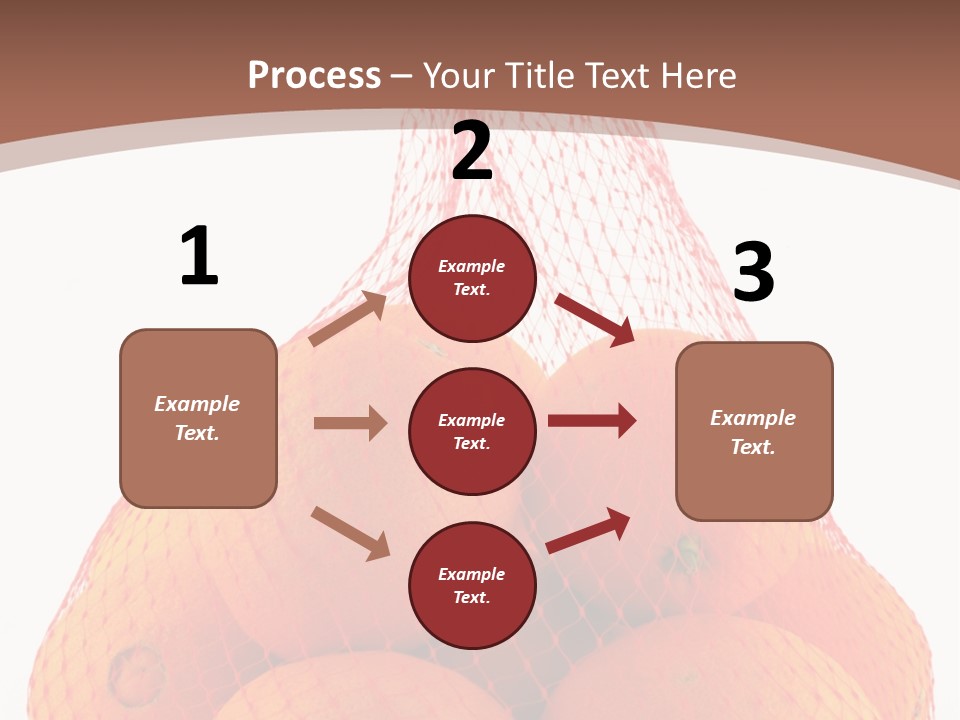 Process – Your Title Text Here

1

Example Text.

2

Example Text.

Example Text.

Example Text.

3

Example Text.